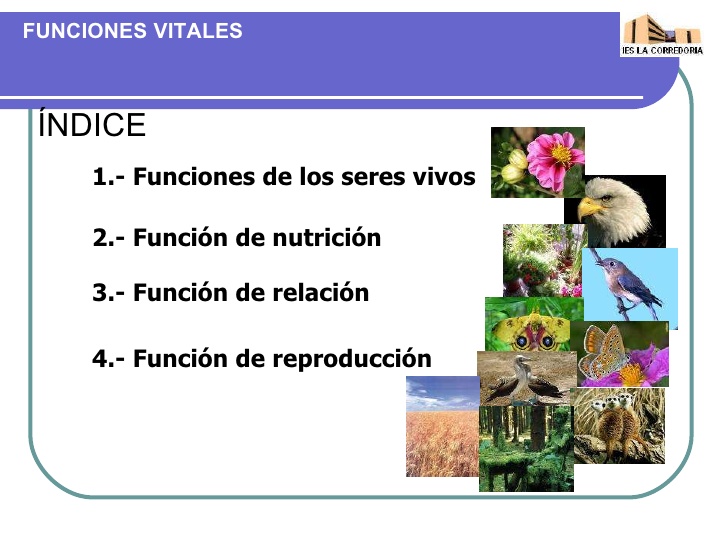 FUNCIONES VITALES

IES LA CORREDORIA

ÍNDICE

1.- Funciones de los seres vivos

2.- Función de nutrición

3.- Función de relación

4.- Función de reproducción